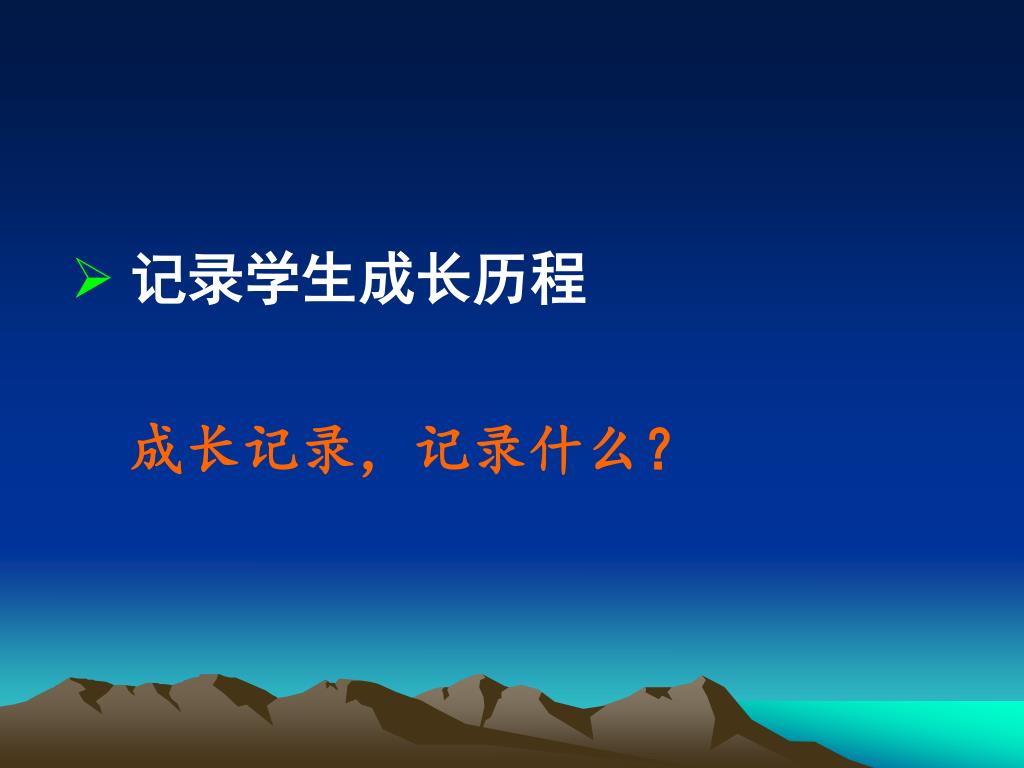 ➢ 记录学生成长历程

成长记录，记录什么？